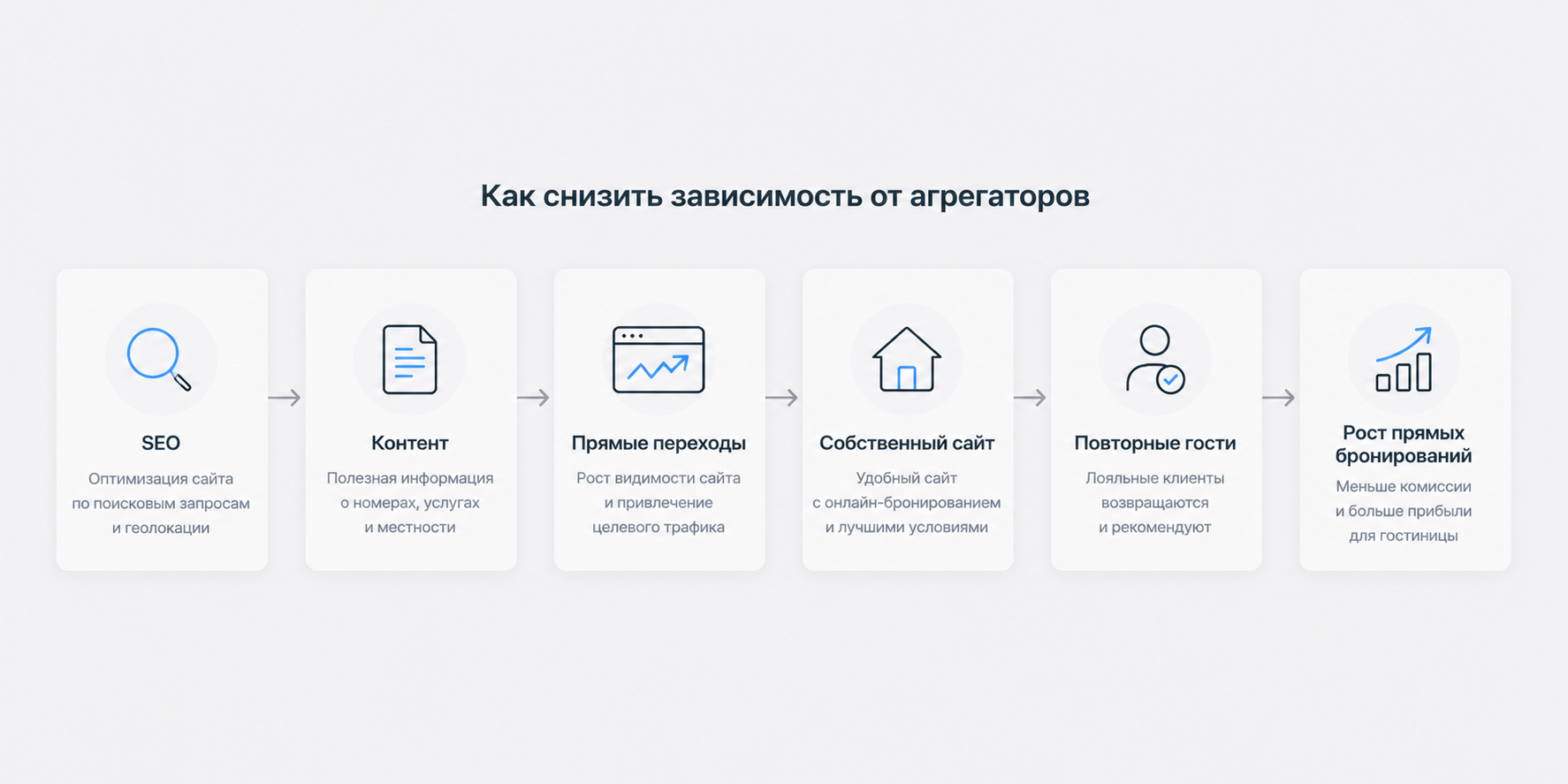 Как снизить зависимость от агрегаторов

SEO

Оптимизация сайта по поисковым запросам и геолокации

Контент

Полезная информация о номерах, услугах и местности

Прямые переходы

Рост видимости сайта и привлечение целевого трафика

Собственный сайт

Удобный сайт с онлайн-бронированием и лучшими условиями

Повторные гости

Лояльные клиенты возвращаются и рекомендуют

Рост прямых бронирований

Меньше комиссии и больше прибыли для гостиницы